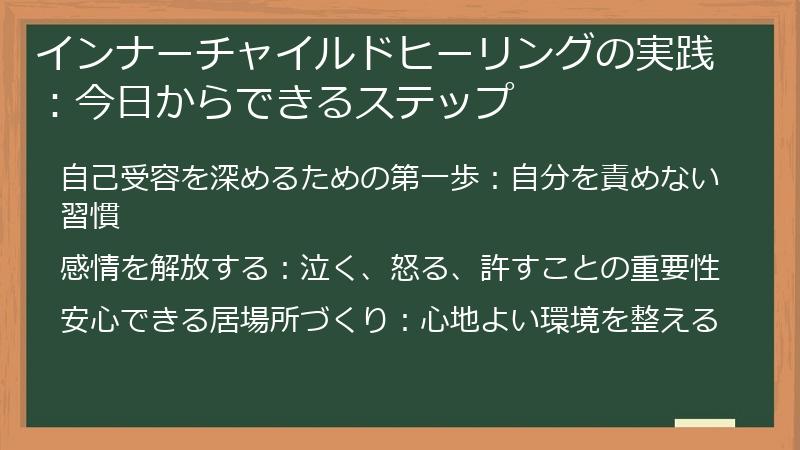 インナーチャイルドヒーリングの実践：今日からできるステップ

自己受容を深めるための第一歩：自分を責めない習慣

感情を解放する：泣く、怒る、許すことの重要性

安心できる居場所づくり：心地よい環境を整える